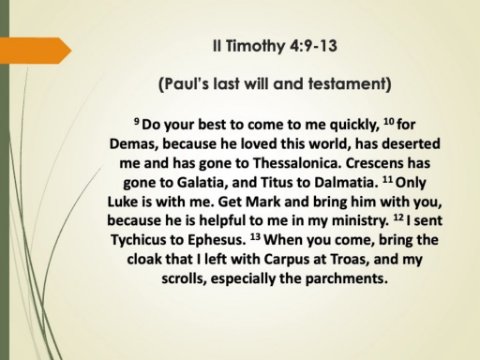 II Timothy 4:9-13

(Paul's last will and testament)

$^{9}$ Do your best to come to me quickly, $^{10}$ for Demas, because he loved this world, has deserted me and has gone to Thessalonica. Crescens has gone to Galatia, and Titus to Dalmatia. $^{11}$ Only Luke is with me. Get Mark and bring him with you, because he is helpful to me in my ministry. $^{12}$ I sent Tychicus to Ephesus. $^{13}$ When you come, bring the cloak that I left with Carpus at Troas, and my scrolls, especially the parchments.